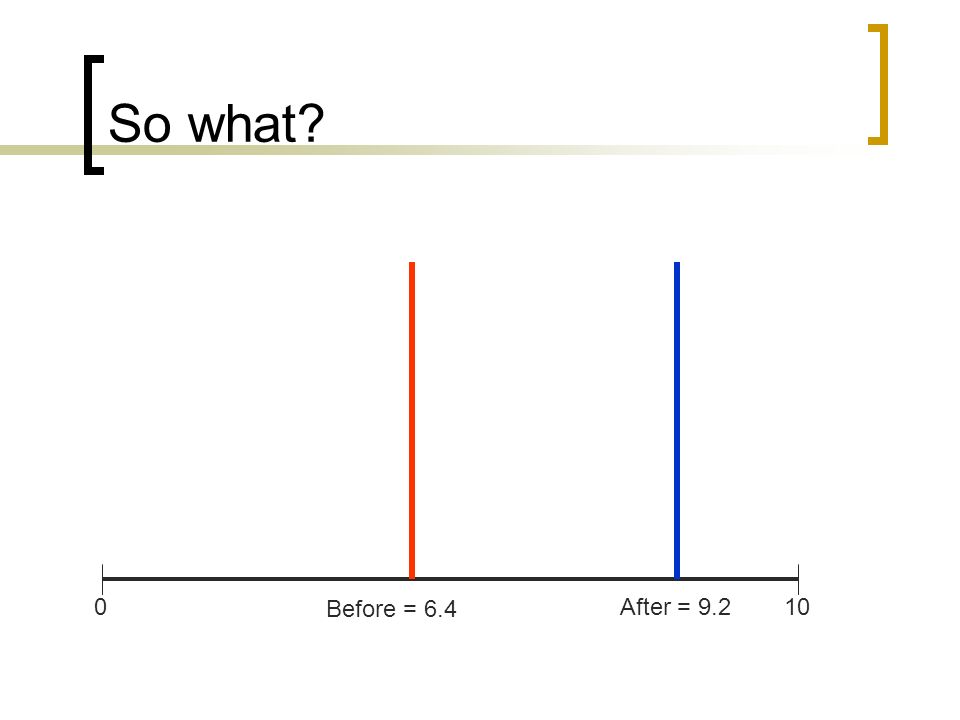 So what?

0

Before = 6.4

After = 9.2

10